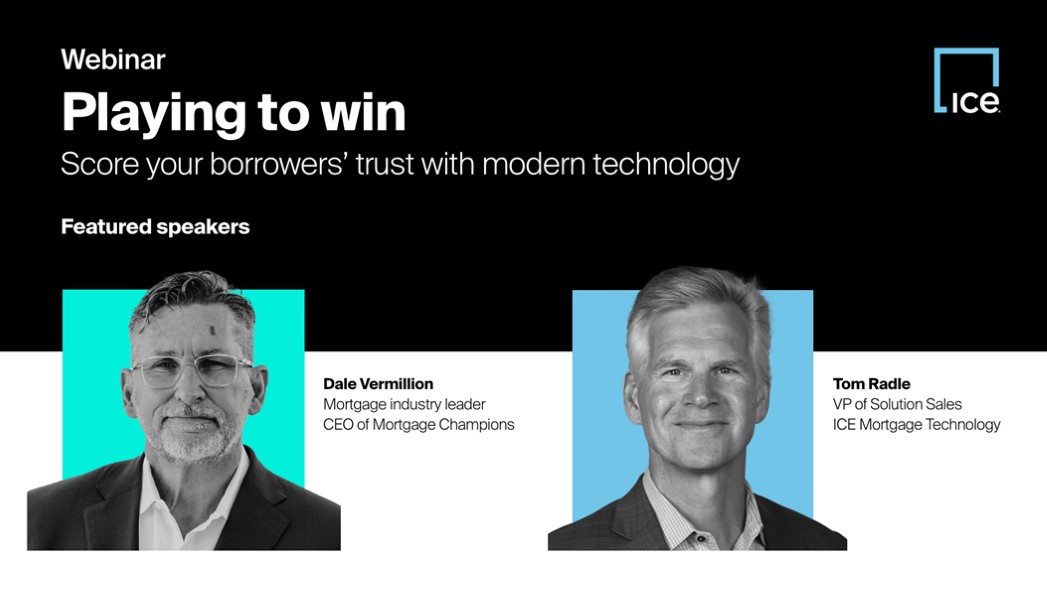 Webinar

Playing to win

Score your borrowers' trust with modern technology

ICE

Featured speakers

Dale Vermillion
Mortgage industry leader
CEO of Mortgage Champions

Tom Radle
VP of Solution Sales
ICE Mortgage Technology